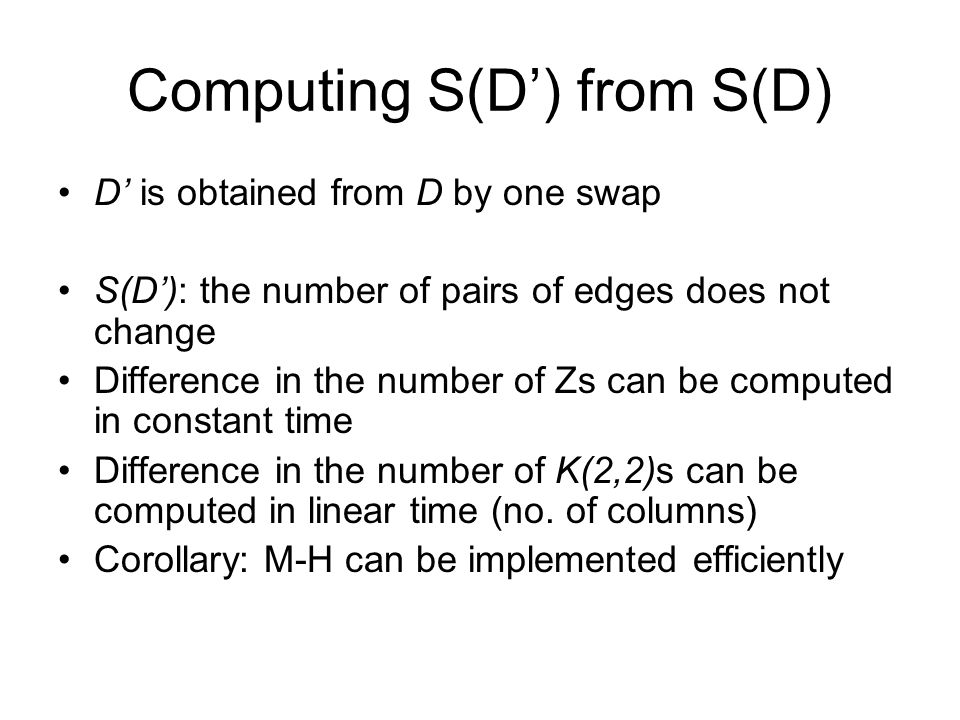 Computing S(D’) from S(D)

• D’ is obtained from D by one swap

• S(D’): the number of pairs of edges does not change
• Difference in the number of Zs can be computed in constant time
• Difference in the number of K(2,2)s can be computed in linear time (no. of columns)
• Corollary: M-H can be implemented efficiently